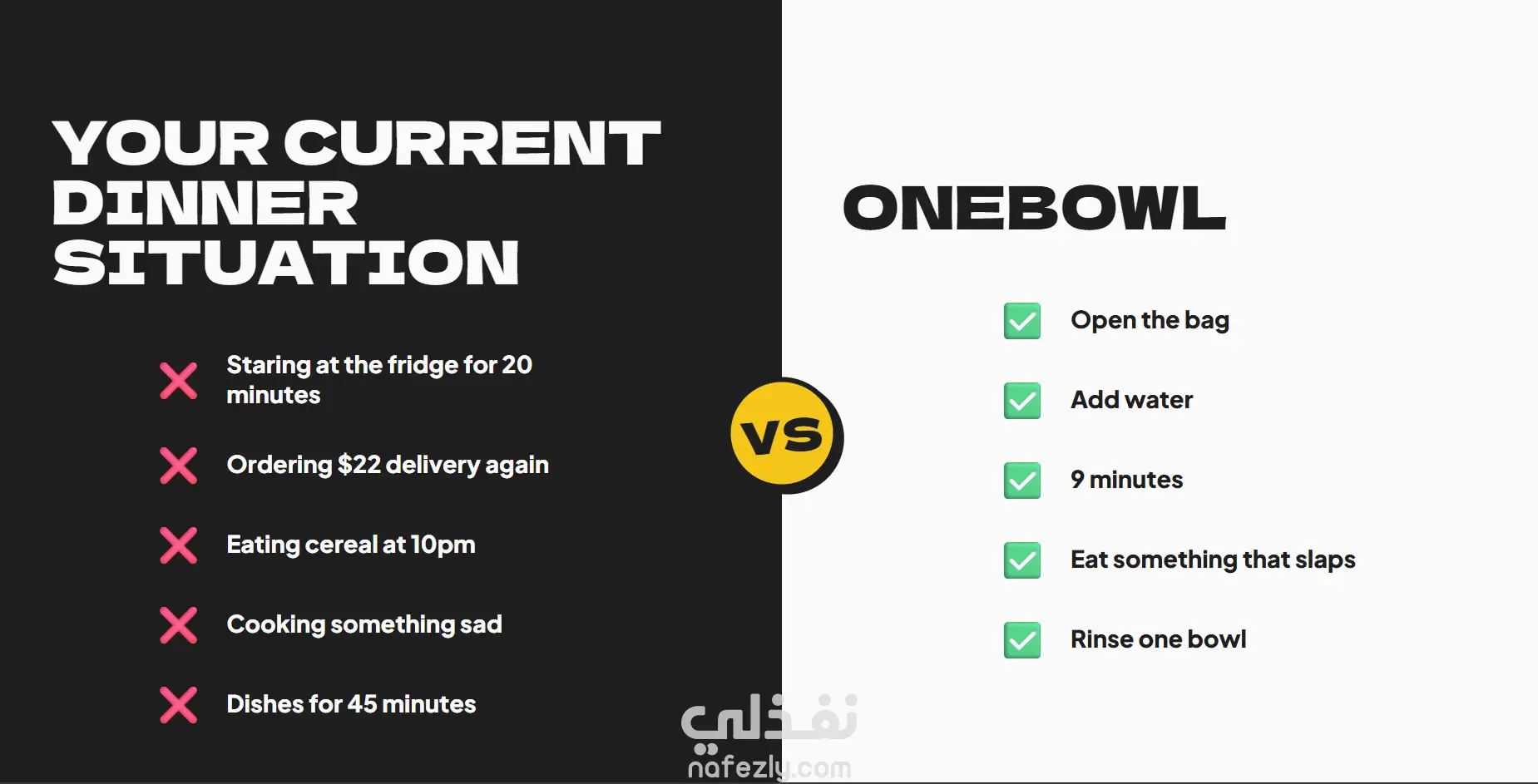 YOUR CURRENT DINNER SITUATION

Staring at the fridge for 20 minutes

Ordering $22 delivery again

Eating cereal at 10pm

Cooking something sad

Dishes for 45 minutes

VS

ONEBOWL

Open the bag

Add water

9 minutes

Eat something that slaps

Rinse one bowl

نفذلي
nafezly.com